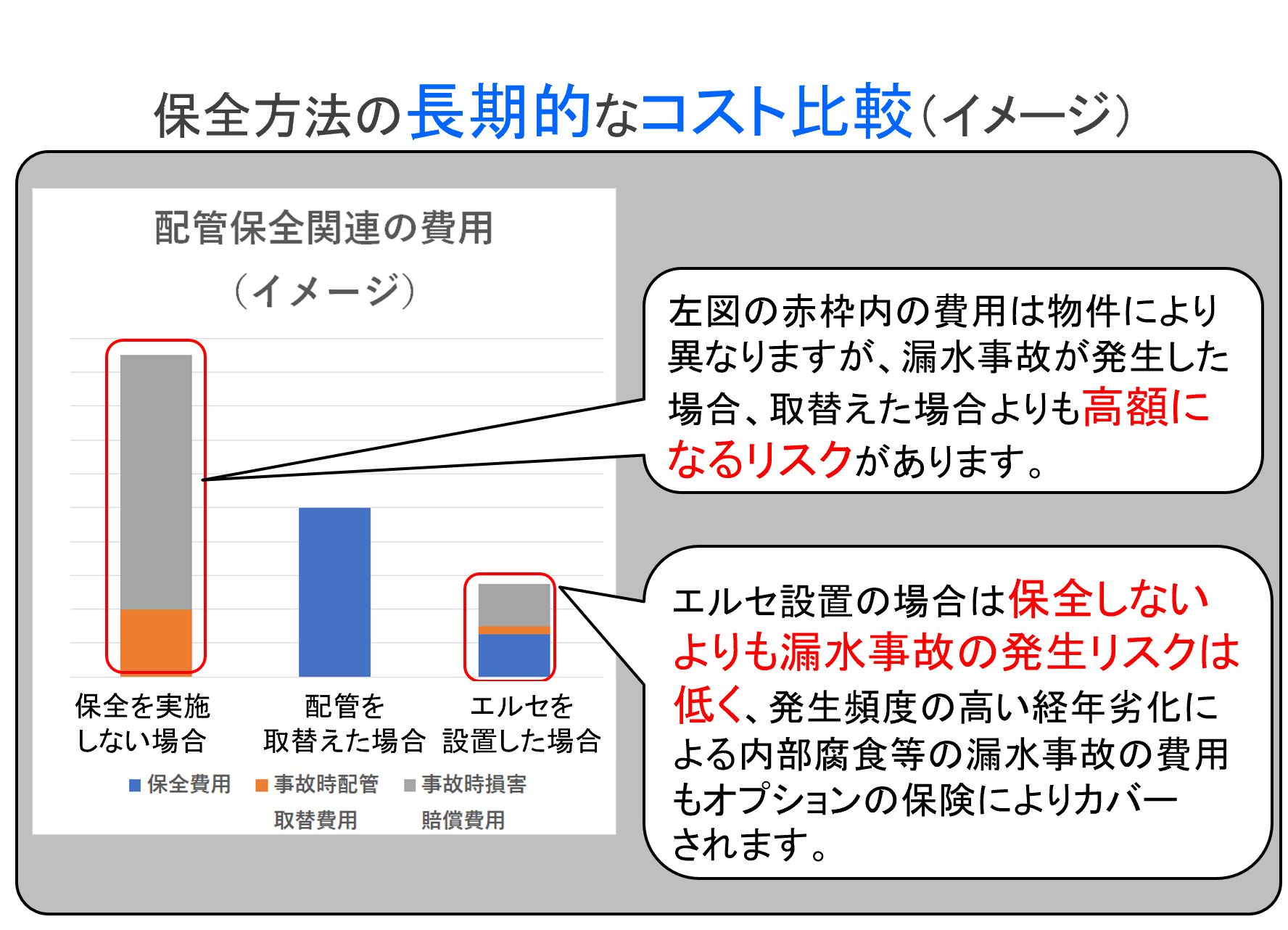 保全方法の長期的なコスト比較（イメージ）

配管保全関連の費用

（イメージ）

保全を実施しない場合

配管を取替えた場合

エルセを設置した場合

保全費用 事故時配管取替費用 事故時損害賠償費用

左図の赤枠内の費用は物件により異なりますが、漏水事故が発生した場合、取替えた場合よりも高額になるリスクがあります。

エルセ設置の場合は保全しないよりも漏水事故の発生リスクは低く、発生頻度の高い経年劣化による内部腐食等の漏水事故の費用もオプションの保険によりカバーされます。